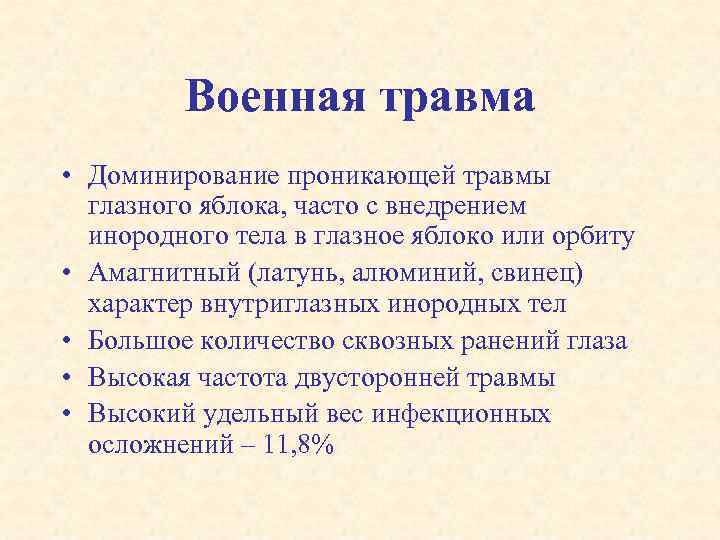 Военная травма

• Доминирование проникающей травмы глазного яблока, часто с внедрением инородного тела в глазное яблоко или орбиту
• Амагнитный (латунь, алюминий, свинец) характер внутриглазных инородных тел
• Большое количество сквозных ранений глаза
• Высокая частота двусторонней травмы
• Высокий удельный вес инфекционных осложнений – 11,8%